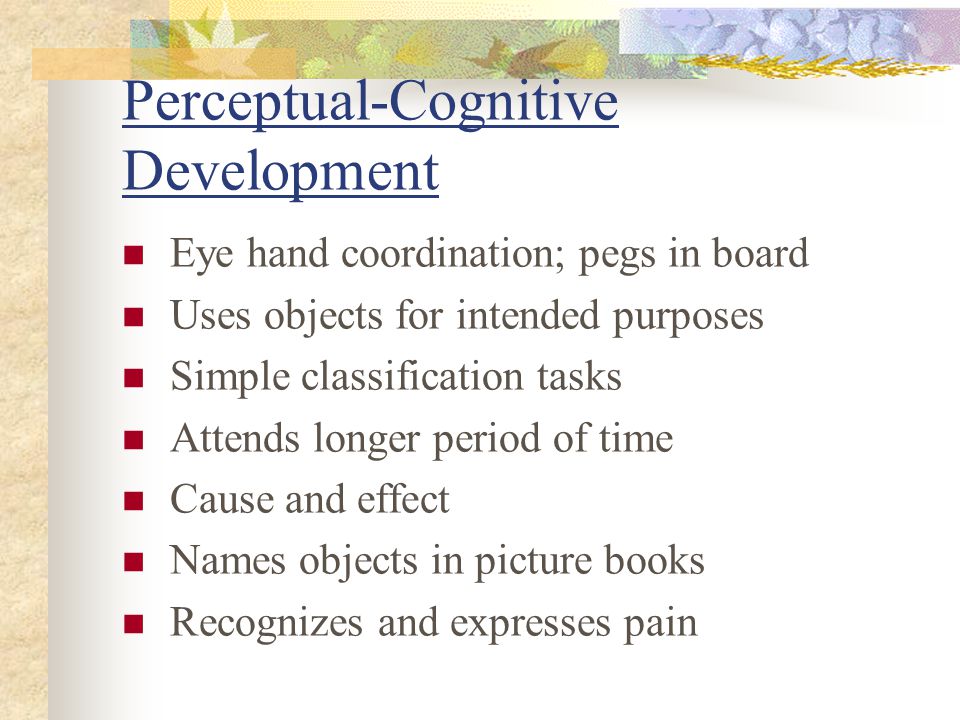 Perceptual-Cognitive Development

- Eye hand coordination; pegs in board
- Uses objects for intended purposes
- Simple classification tasks
- Attends longer period of time
- Cause and effect
- Names objects in picture books
- Recognizes and expresses pain